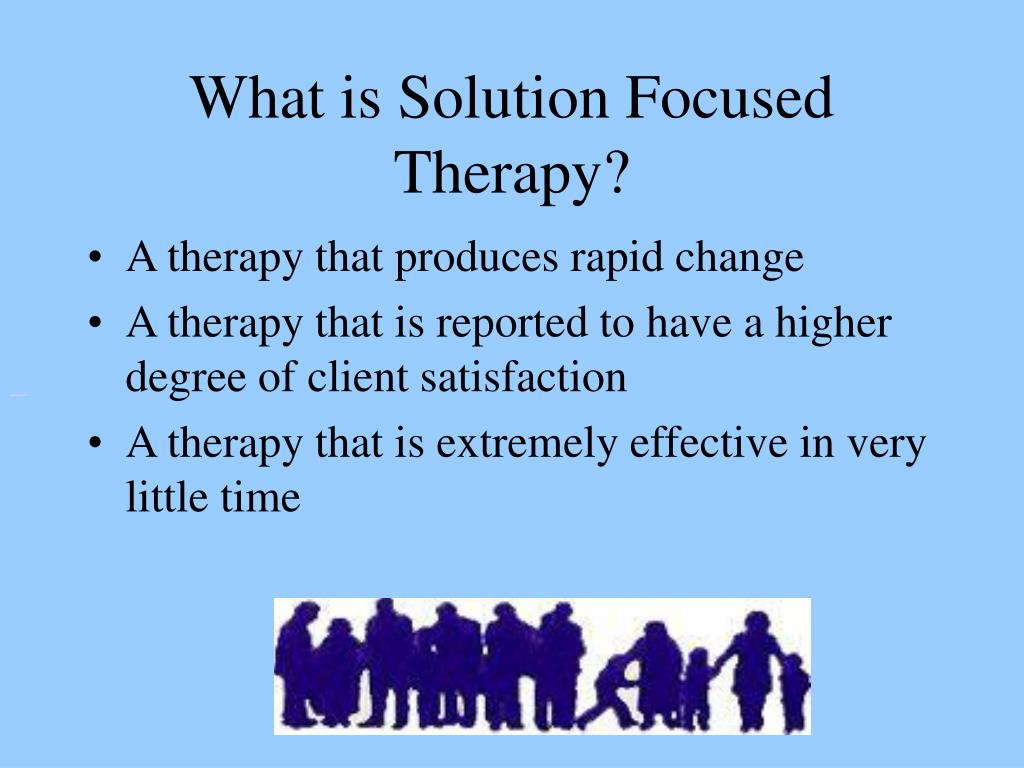 What is Solution Focused Therapy?

• A therapy that produces rapid change
• A therapy that is reported to have a higher degree of client satisfaction
• A therapy that is extremely effective in very little time